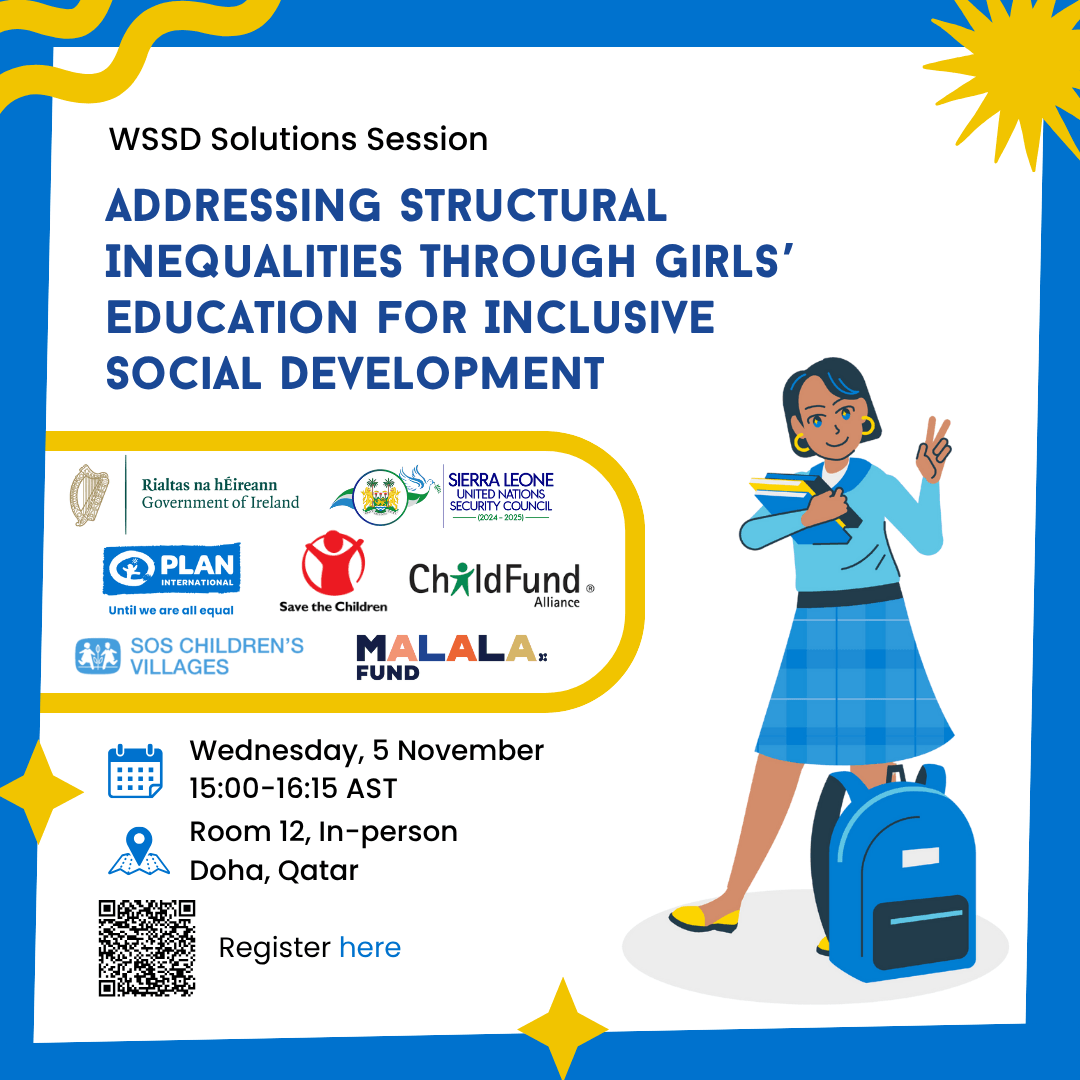 WSSD Solutions Session

ADDRESSING STRUCTURAL INEQUALITIES THROUGH GIRLS' EDUCATION FOR INCLUSIVE SOCIAL DEVELOPMENT

Rialtas na hÉireann
Government of Ireland

SIERRA LEONE
UNITED NATIONS
SECURITY COUNCIL
(2024 - 2025)

PLAN INTERNATIONAL
Until we are all equal

Save the Children

ChildFund® Alliance

SOS CHILDREN'S VILLAGES

MALALA FUND

Wednesday, 5 November
15:00-16:15 AST

Room 12, In-person
Doha, Qatar

Register here